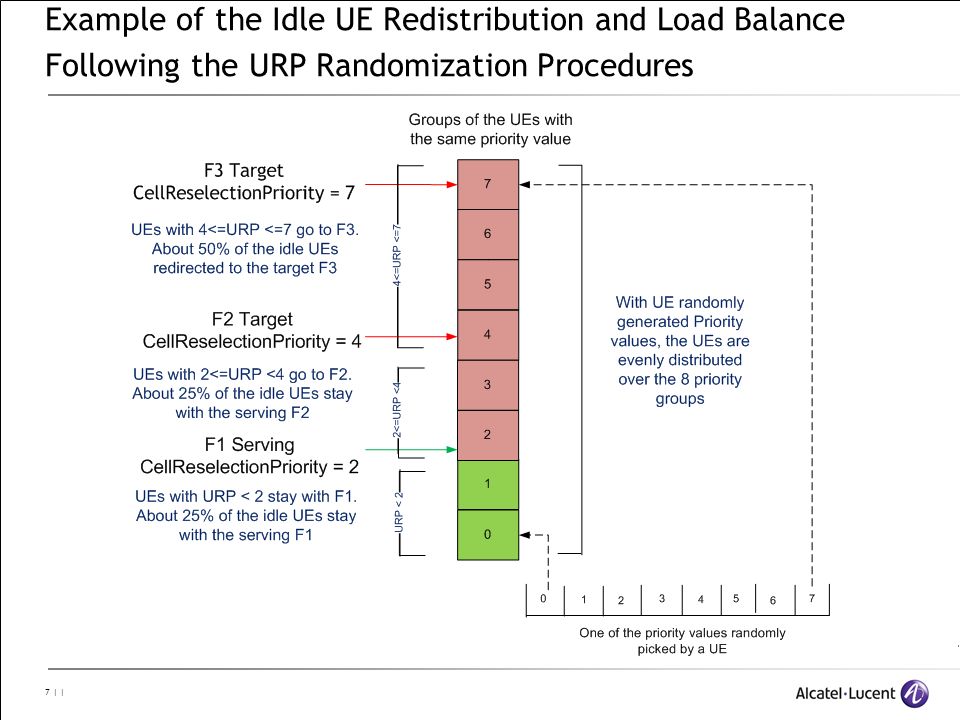 Example of the Idle UE Redistribution and Load Balance Following the URP Randomization Procedures

Groups of the UEs with the same priority value

F3 Target
CellReselectionPriority = 7

UEs with 4<=URP <=7 go to F3. About 50% of the idle UEs redirected to the target F3

F2 Target
CellReselectionPriority = 4

UEs with 2<=URP <4 go to F2. About 25% of the idle UEs stay with the serving F2

F1 Serving
CellReselectionPriority = 2

UEs with URP < 2 stay with F1. About 25% of the idle UEs stay with the serving F1

4<=URP <=7

2<=URP <4

URP < 2

7
6
5
4
3
2
1
0

With UE randomly generated Priority values, the UEs are evenly distributed over the 8 priority groups

0 1 2 3 4 5 6 7

One of the priority values randomly picked by a UE

7 | |

Alcatel·Lucent